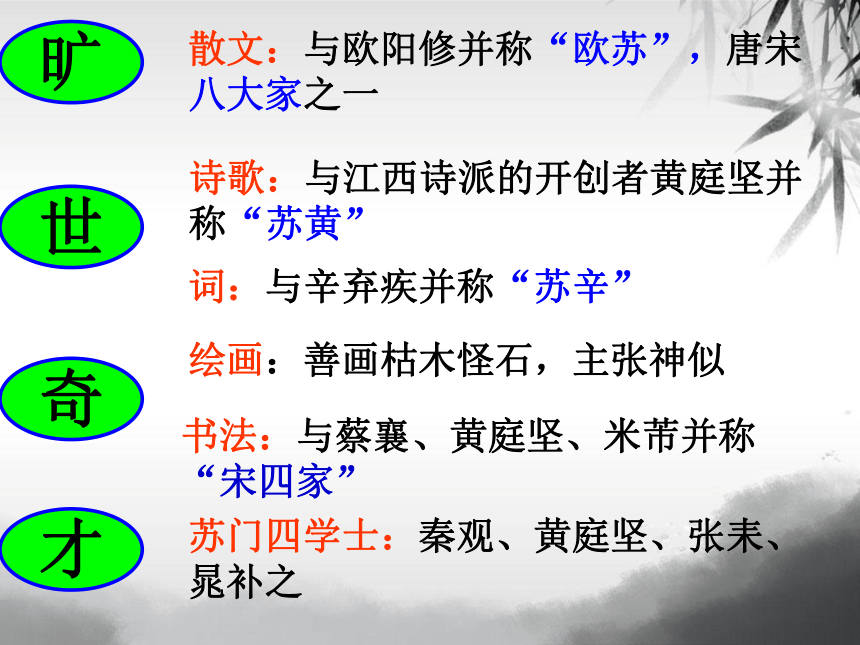 旷

世

奇

才

散文：与欧阳修并称“欧苏”，唐宋八大家之一

诗歌：与江西诗派的开创者黄庭坚并称“苏黄”

词：与辛弃疾并称“苏辛”

绘画：善画枯木怪石，主张神似

书法：与蔡襄、黄庭坚、米芾并称“宋四家”

苏门四学士：秦观、黄庭坚、张耒、晁补之